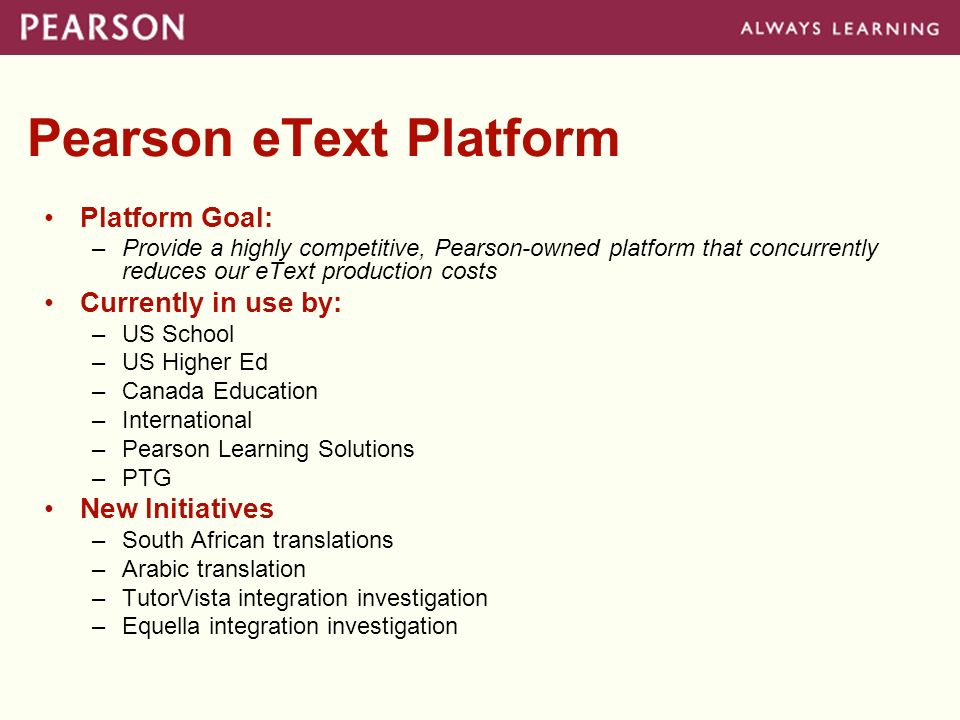 PEARSON

ALWAYS LEARNING

Pearson eText Platform

• Platform Goal:
  – Provide a highly competitive, Pearson-owned platform that concurrently reduces our eText production costs
• Currently in use by:
  – US School
  – US Higher Ed
  – Canada Education
  – International
  – Pearson Learning Solutions
  – PTG
• New Initiatives
  – South African translations
  – Arabic translation
  – TutorVista integration investigation
  – Equella integration investigation